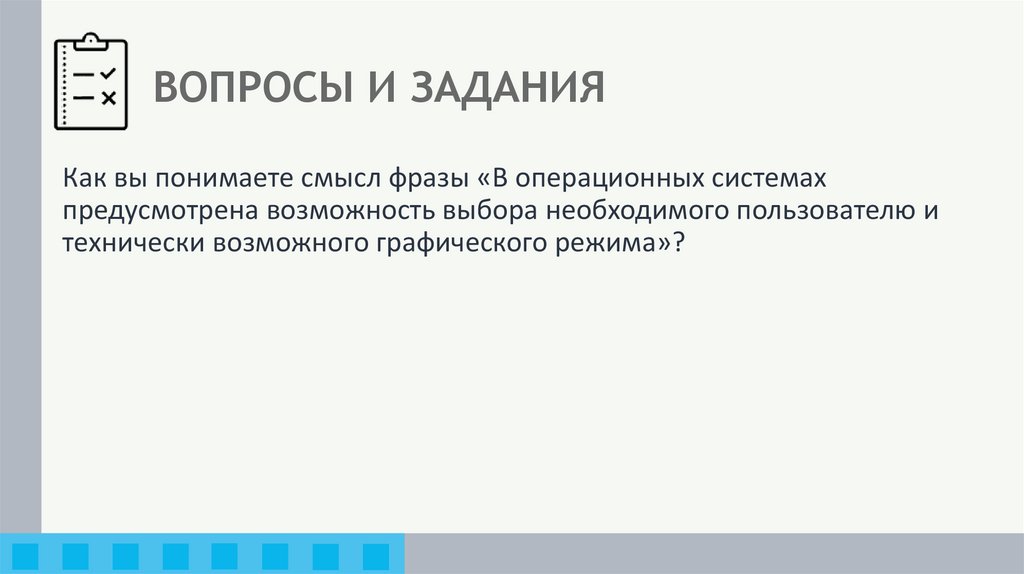 ВОПРОСЫ И ЗАДАНИЯ

Как вы понимаете смысл фразы «В операционных системах предусмотрена возможность выбора необходимого пользователю и технически возможного графического режима»?